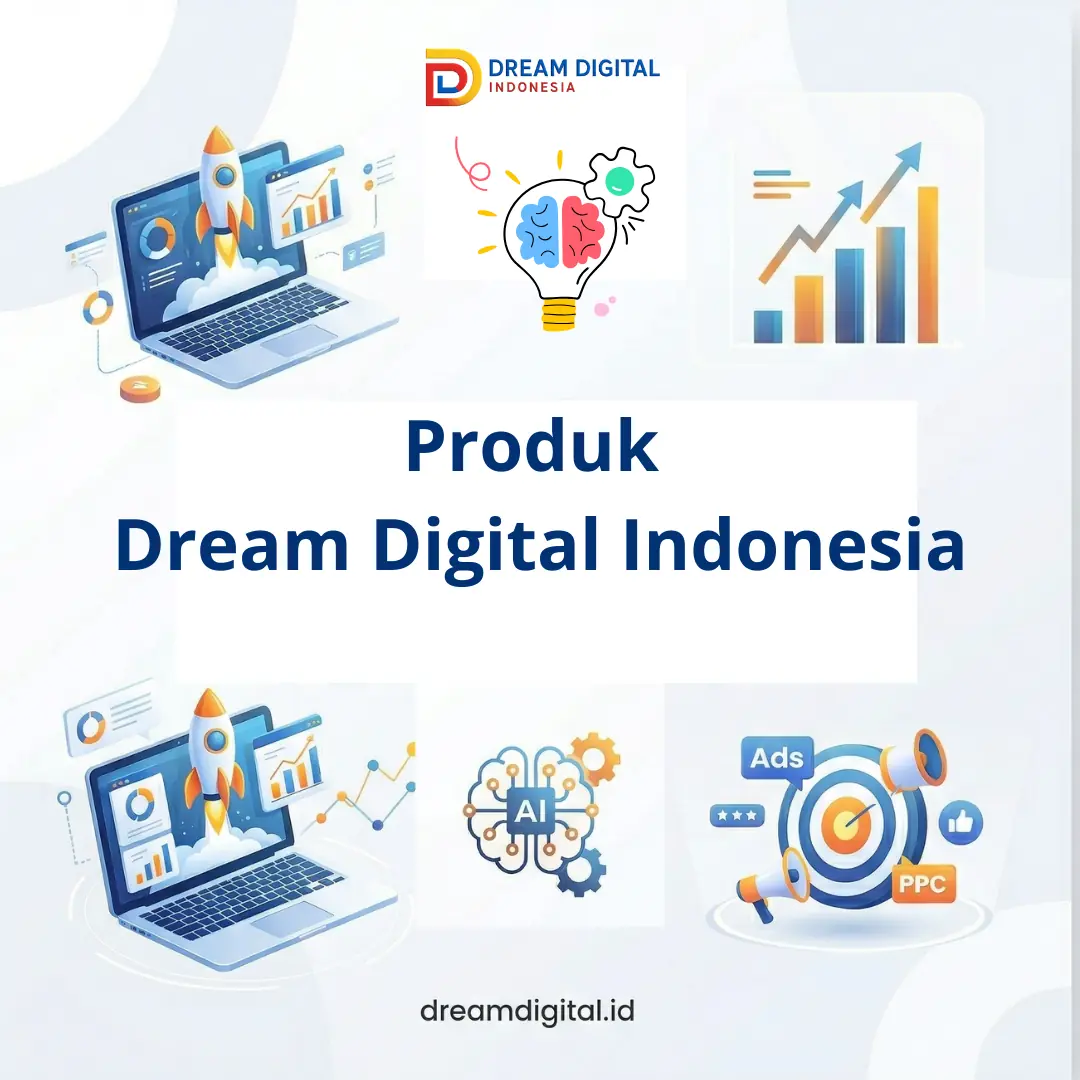 DREAM DIGITAL
INDONESIA

Produk
Dream Digital Indonesia

AI

Ads

PPC

dreamdigital.id